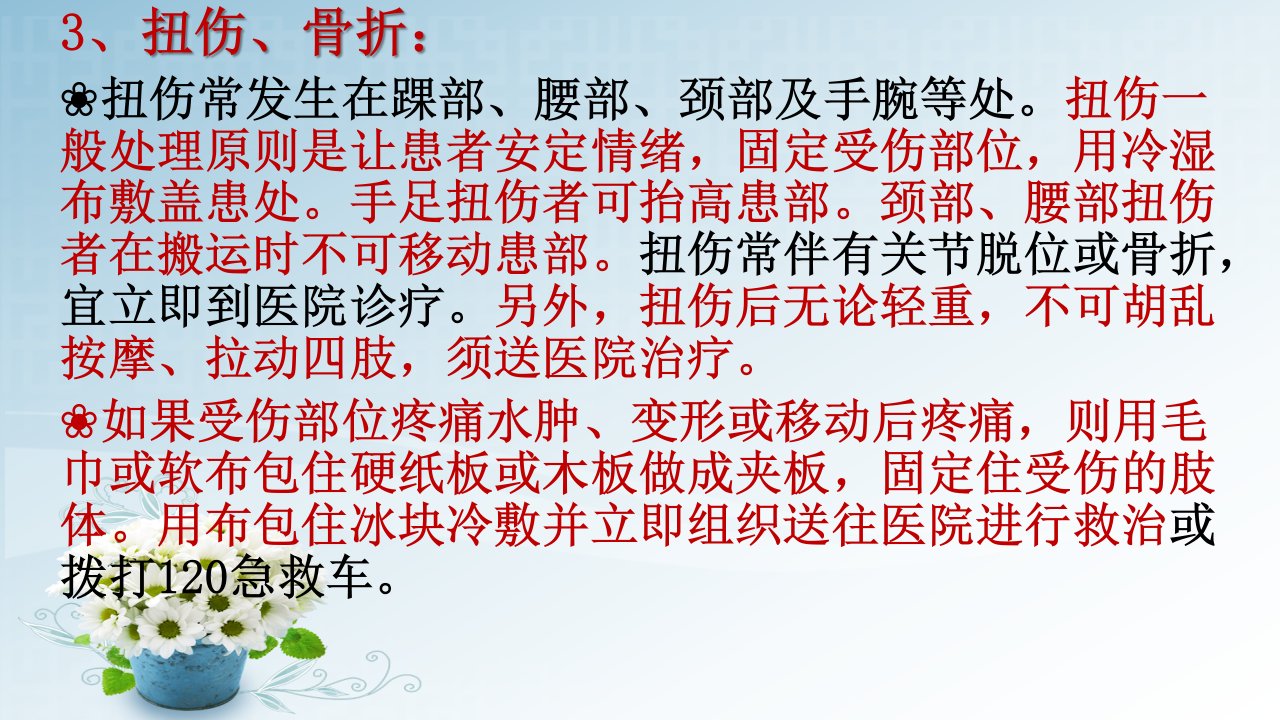 3、扭伤、骨折：

❀扭伤常发生在踝部、腰部、颈部及手腕等处。扭伤一般处理原则是让患者安定情绪，固定受伤部位，用冷湿布敷盖患处。手足扭伤者可抬高患部。颈部、腰部扭伤者在搬运时不可移动患部。扭伤常伴有关节脱位或骨折，宜立即到医院诊疗。另外，扭伤后无论轻重，不可胡乱按摩、拉动四肢，须送医院治疗。

❀如果受伤部位疼痛水肿、变形或移动后疼痛，则用毛巾或软布包住硬纸板或木板做成夹板，固定住受伤的肢体。用布包住冰块冷敷并立即组织送往医院进行救治或拨打120急救车。